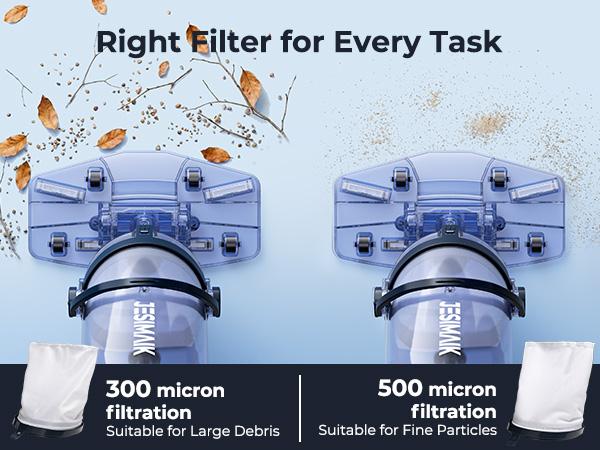 Right Filter for Every Task

JESIMAIK

JESIMAIK

300 micron filtration
Suitable for Large Debris

500 micron filtration
Suitable for Fine Particles